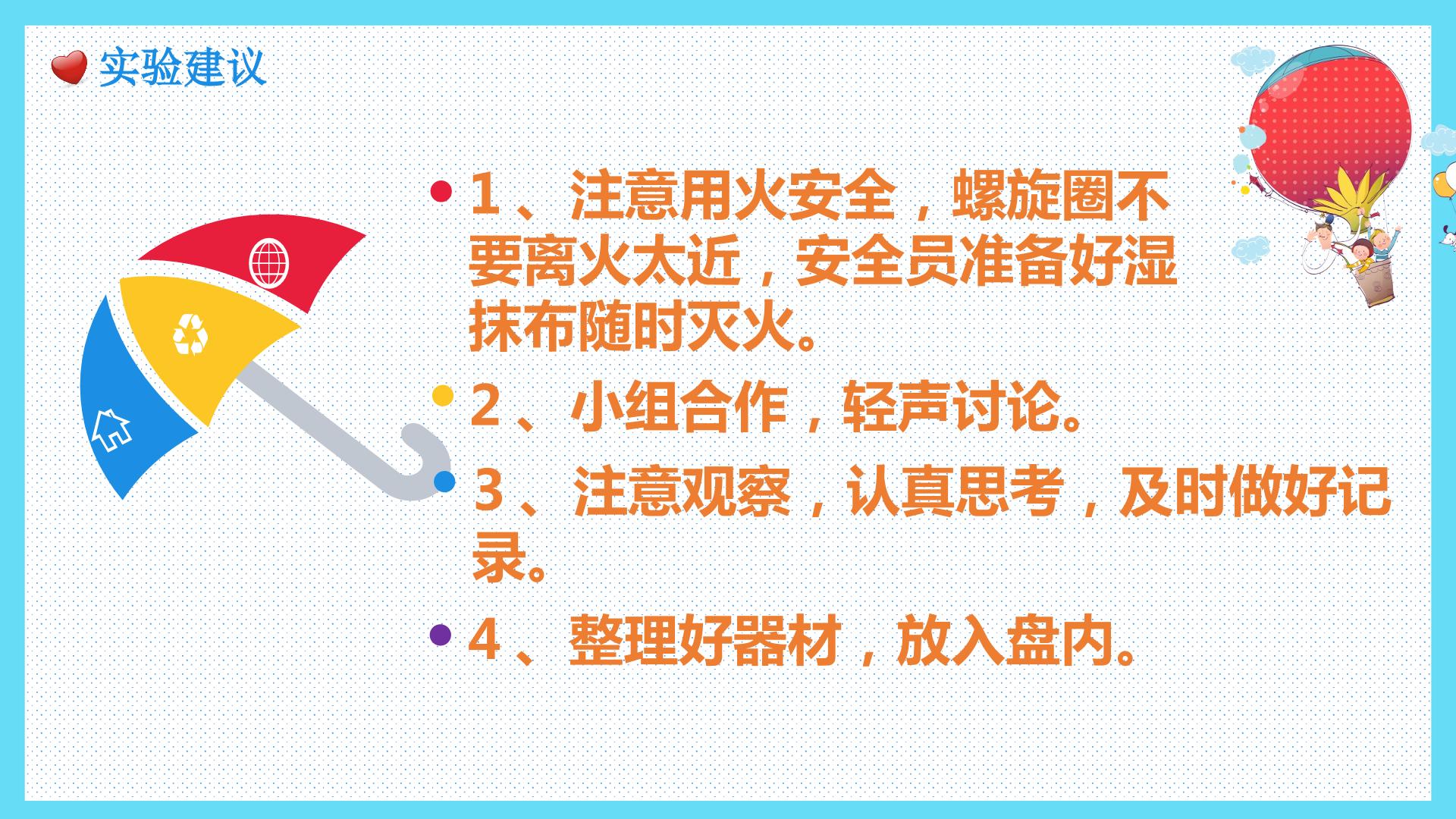 实验建议

• 1、注意用火安全，螺旋圈不要离火太近，安全员准备好湿抹布随时灭火。

• 2、小组合作，轻声讨论。

• 3、注意观察，认真思考，及时做好记录。

• 4、整理好器材，放入盘内。